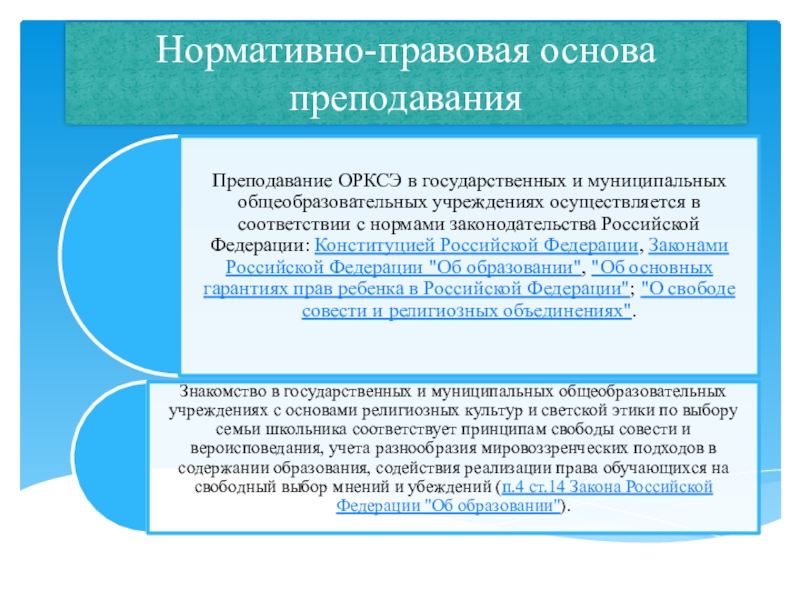 Нормативно-правовая основа преподавания

Преподавание ОРКСЭ в государственных и муниципальных общеобразовательных учреждениях осуществляется в соответствии с нормами законодательства Российской Федерации: Конституцией Российской Федерации, Законами Российской Федерации "Об образовании", "Об основных гарантиях прав ребенка в Российской Федерации"; "О свободе совести и религиозных объединениях".

Знакомство в государственных и муниципальных общеобразовательных учреждениях с основами религиозных культур и светской этики по выбору семьи школьника соответствует принципам свободы совести и вероисповедания, учета разнообразия мировоззренческих подходов в содержании образования, содействия реализации права обучающихся на свободный выбор мнений и убеждений (п.4 ст.14 Закона Российской Федерации "Об образовании").